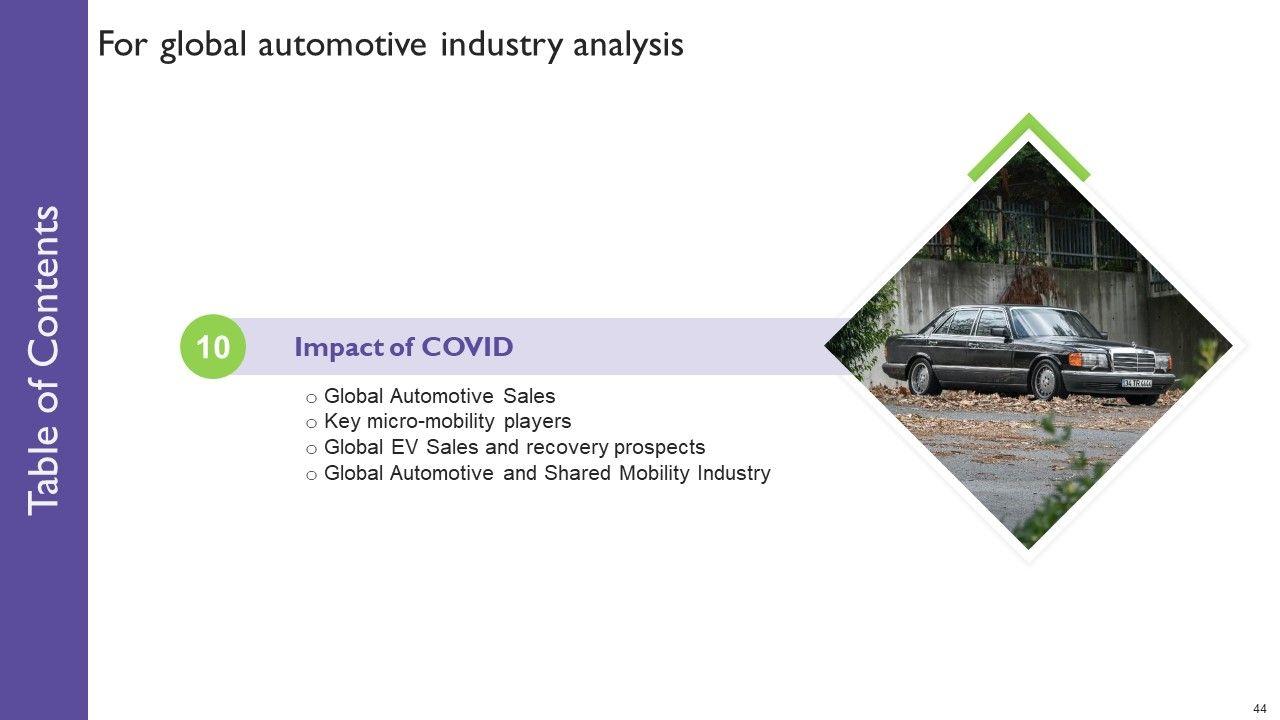 Table of Contents

For global automotive industry analysis

10

Impact of COVID

o Global Automotive Sales
o Key micro-mobility players
o Global EV Sales and recovery prospects
o Global Automotive and Shared Mobility Industry

44